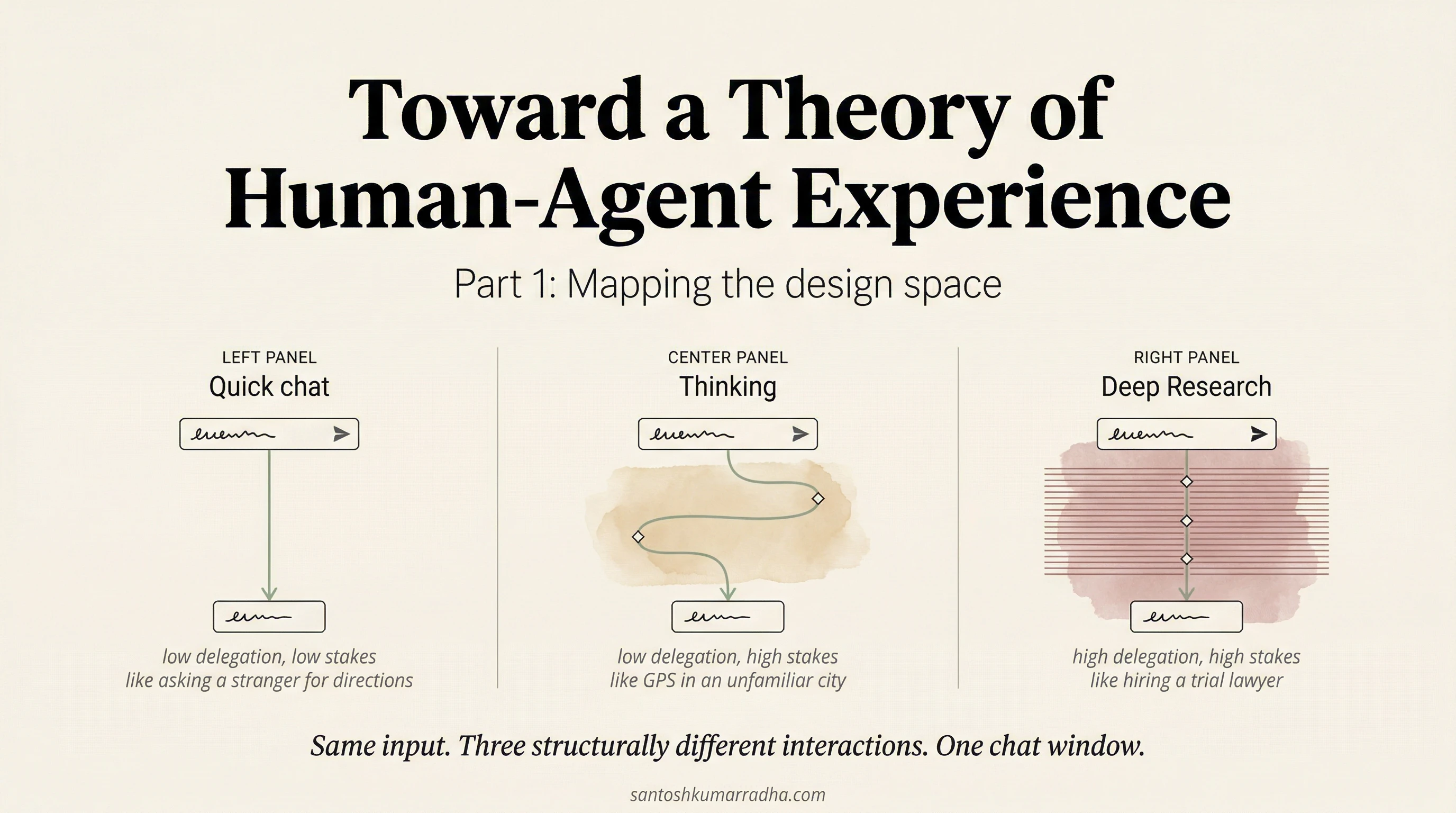 Toward a Theory of Human-Agent Experience

Part 1: Mapping the design space

LEFT PANEL
Quick chat

low delegation, low stakes
like asking a stranger for directions

CENTER PANEL
Thinking

low delegation, high stakes
like GPS in an unfamiliar city

RIGHT PANEL
Deep Research

high delegation, high stakes
like hiring a trial lawyer

Same input. Three structurally different interactions. One chat window.

santoshkumarradha.com